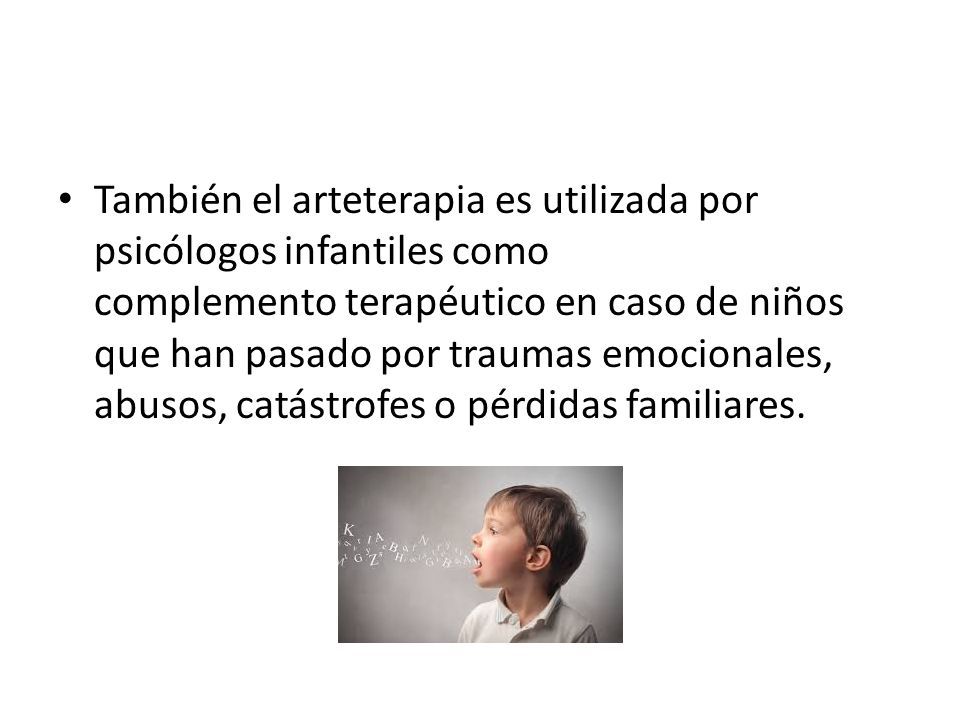 • También el arteterapia es utilizada por psicólogos infantiles como complemento terapéutico en caso de niños que han pasado por traumas emocionales, abusos, catástrofes o pérdidas familiares.